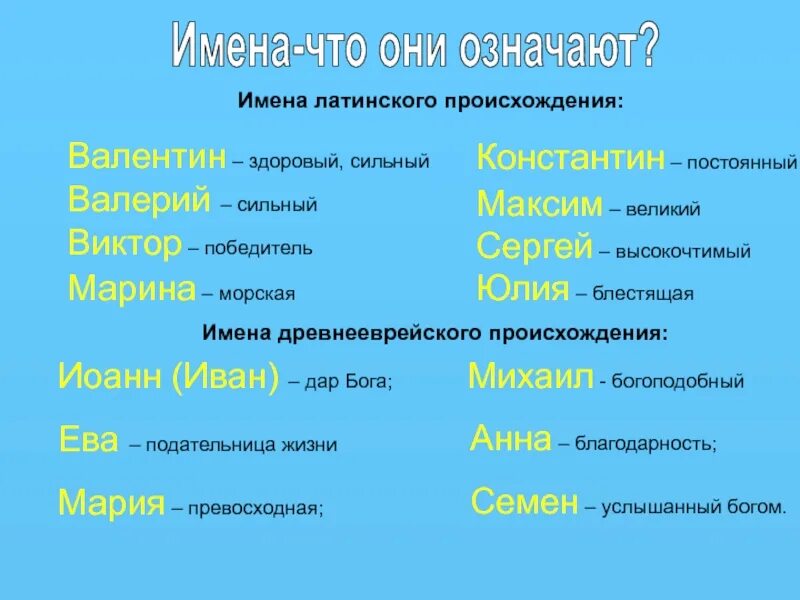 Имена-что они означают?

Имена латинского происхождения:

Валентин – здоровый, сильный
Валерий – сильный
Виктор – победитель
Марина – морская

Константин – постоянный
Максим – великий
Сергей – высокочтимый
Юлия – блестящая

Имена древнееврейского происхождения:

Иоанн (Иван) – дар Бога;
Ева – подательница жизни
Мария – превосходная;

Михаил - богоподобный
Анна – благодарность;
Семен – услышанный богом.